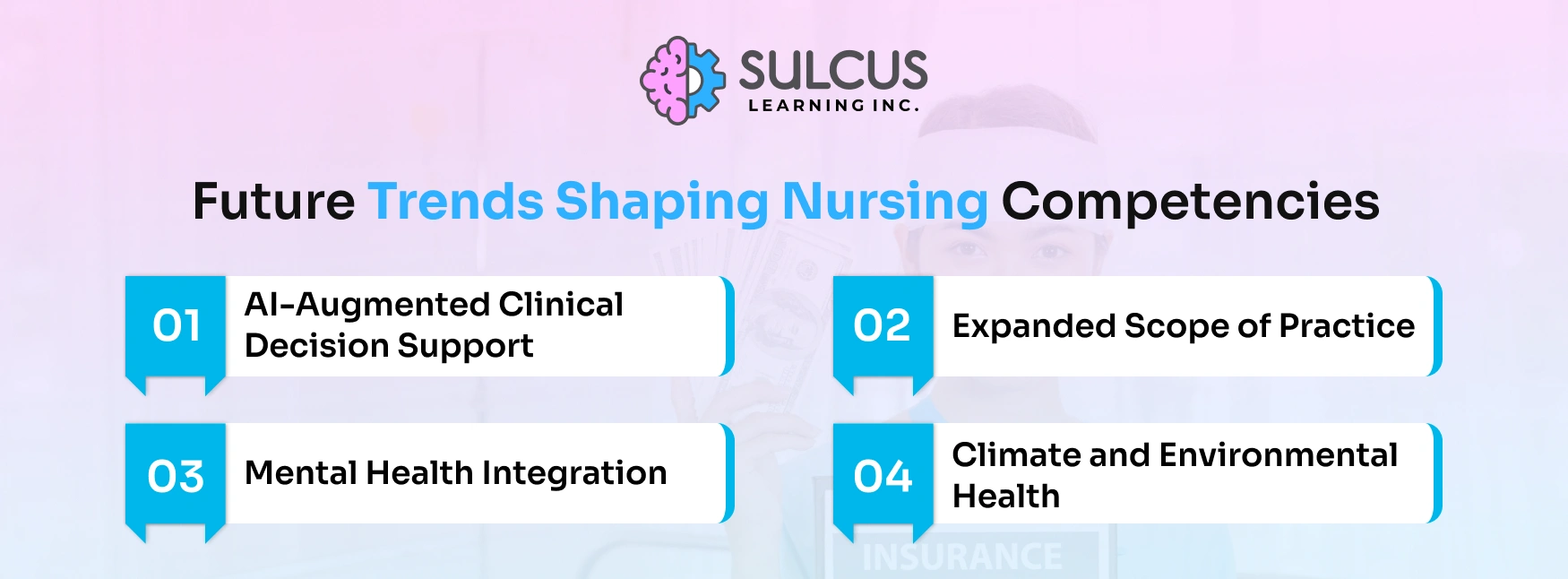 SULCUS
LEARNING INC.

Future Trends Shaping Nursing Competencies

01 AI-Augmented Clinical Decision Support

02 Expanded Scope of Practice

03 Mental Health Integration

04 Climate and Environmental Health

INSURANCE